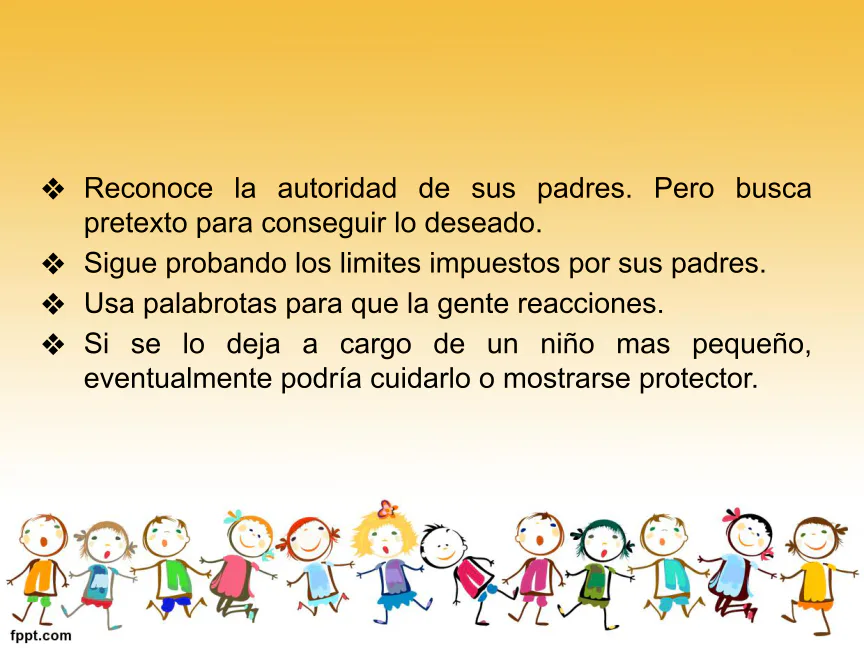 ❖ Reconoce la autoridad de sus padres. Pero busca pretexto para conseguir lo deseado.
❖ Sigue probando los limites impuestos por sus padres.
❖ Usa palabrotas para que la gente reacciones.
❖ Si se lo deja a cargo de un niño mas pequeño, eventualmente podría cuidarlo o mostrarse protector.

fppt.com